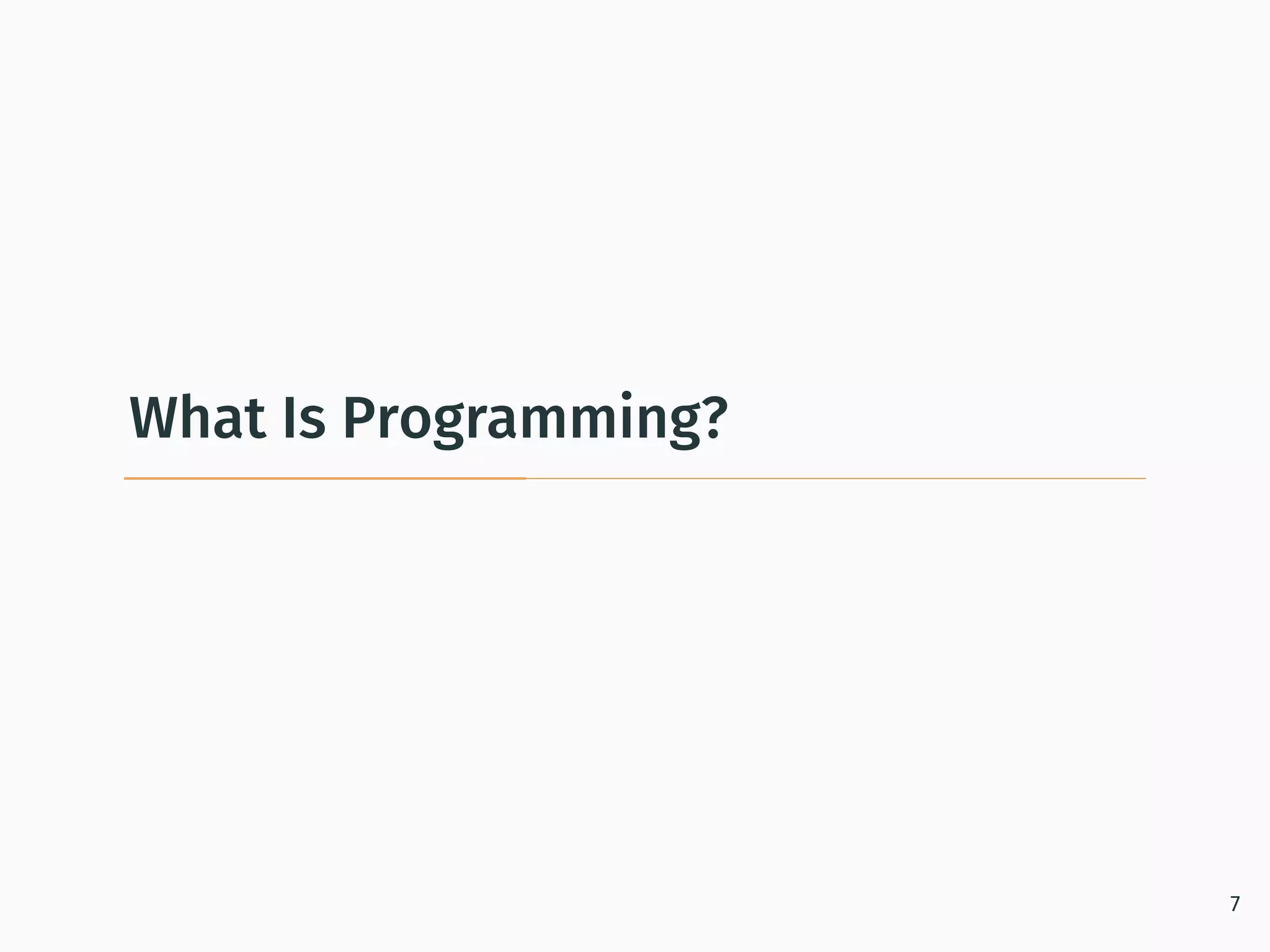 What Is Programming?

7